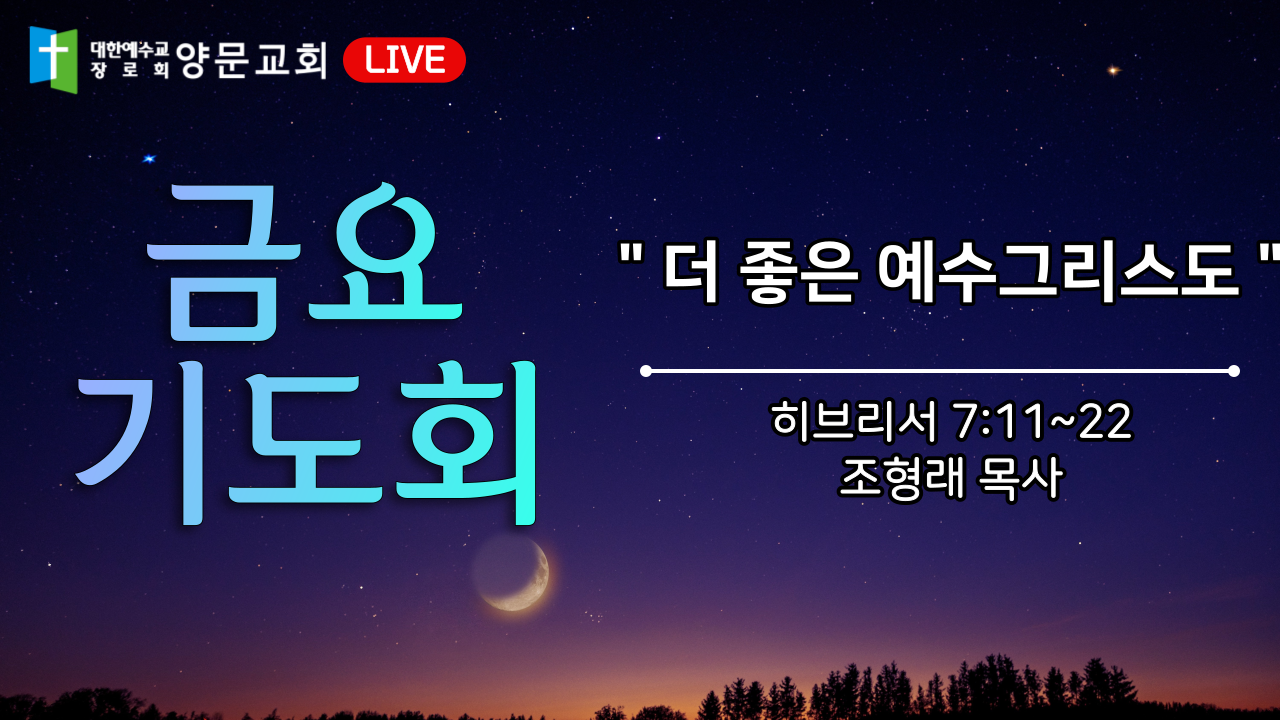 대한예수교 장로회 양문교회 LIVE

금요 기도회

" 더 좋은 예수그리스도 "

히브리서 7:11~22
조형래 목사